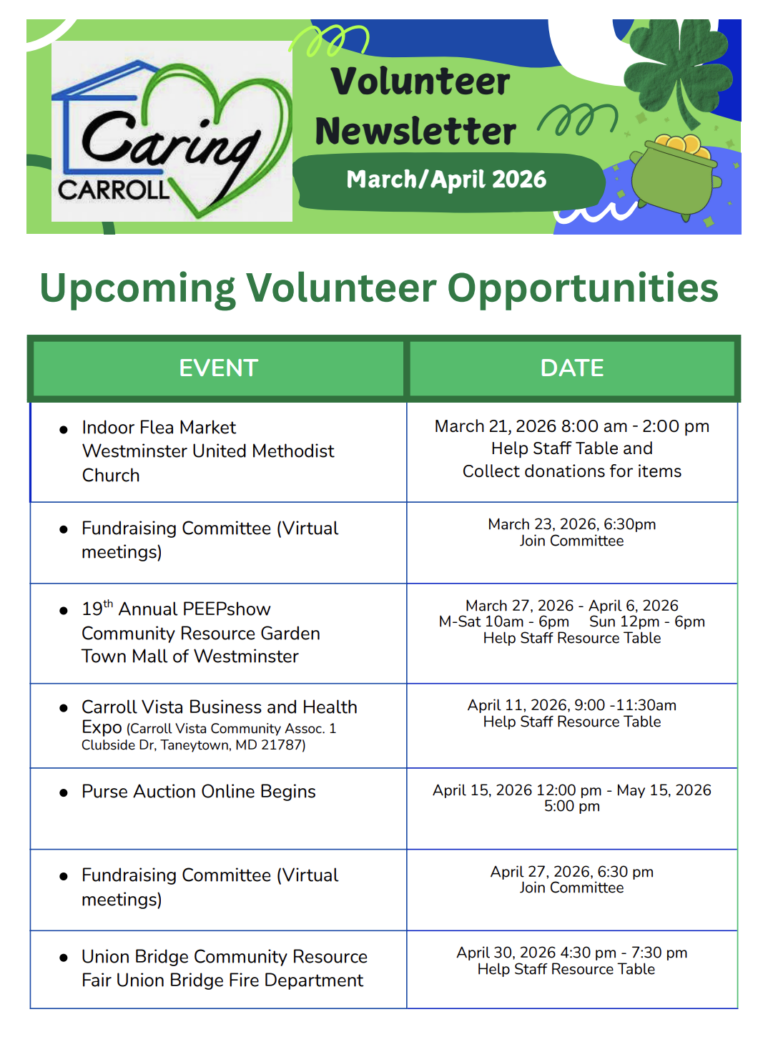 Caring CARROLL

Volunteer Newsletter

March/April 2026

Upcoming Volunteer Opportunities

| EVENT | DATE |
|---|---|
| • Indoor Flea Market Westminster United Methodist Church | March 21, 2026 8:00 am - 2:00 pm Help Staff Table and Collect donations for items |
| • Fundraising Committee (Virtual meetings) | March 23, 2026, 6:30pm Join Committee |
| • 19$^{th}$ Annual PEEPshow Community Resource Garden Town Mall of Westminster | March 27, 2026 - April 6, 2026 M-Sat 10am - 6pm Sun 12pm - 6pm Help Staff Resource Table |
| • Carroll Vista Business and Health Expo (Carroll Vista Community Assoc. 1 Clubside Dr, Taneytown, MD 21787) | April 11, 2026, 9:00 -11:30am Help Staff Resource Table |
| • Purse Auction Online Begins | April 15, 2026 12:00 pm - May 15, 2026 5:00 pm |
| • Fundraising Committee (Virtual meetings) | April 27, 2026, 6:30 pm Join Committee |
| • Union Bridge Community Resource Fair Union Bridge Fire Department | April 30, 2026 4:30 pm - 7:30 pm Help Staff Resource Table |